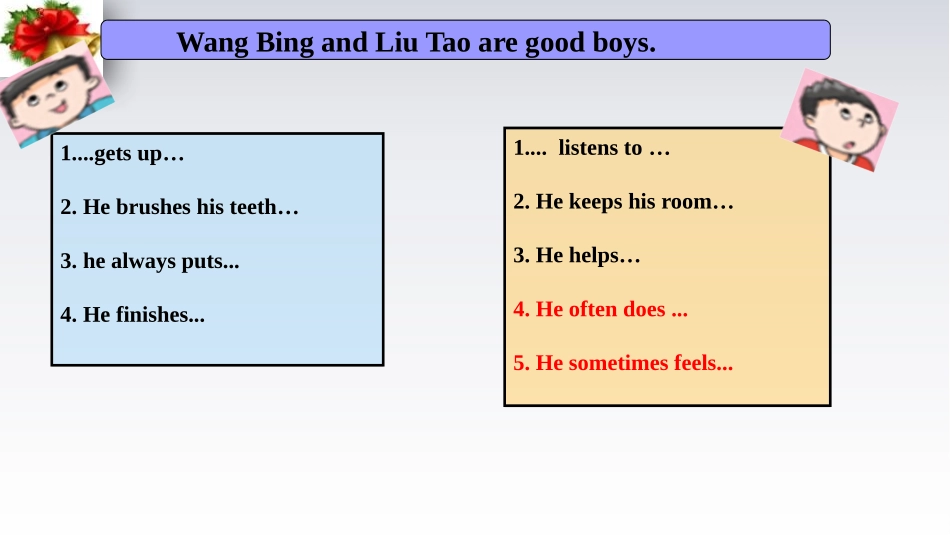 Wang Bing and Liu Tao are good boys.

1....gets up…

2. He brushes his teeth…

3. he always puts...

4. He finishes...

1.... listens to …

2. He keeps his room…

3. He helps…

4. He often does ...

5. He sometimes feels...